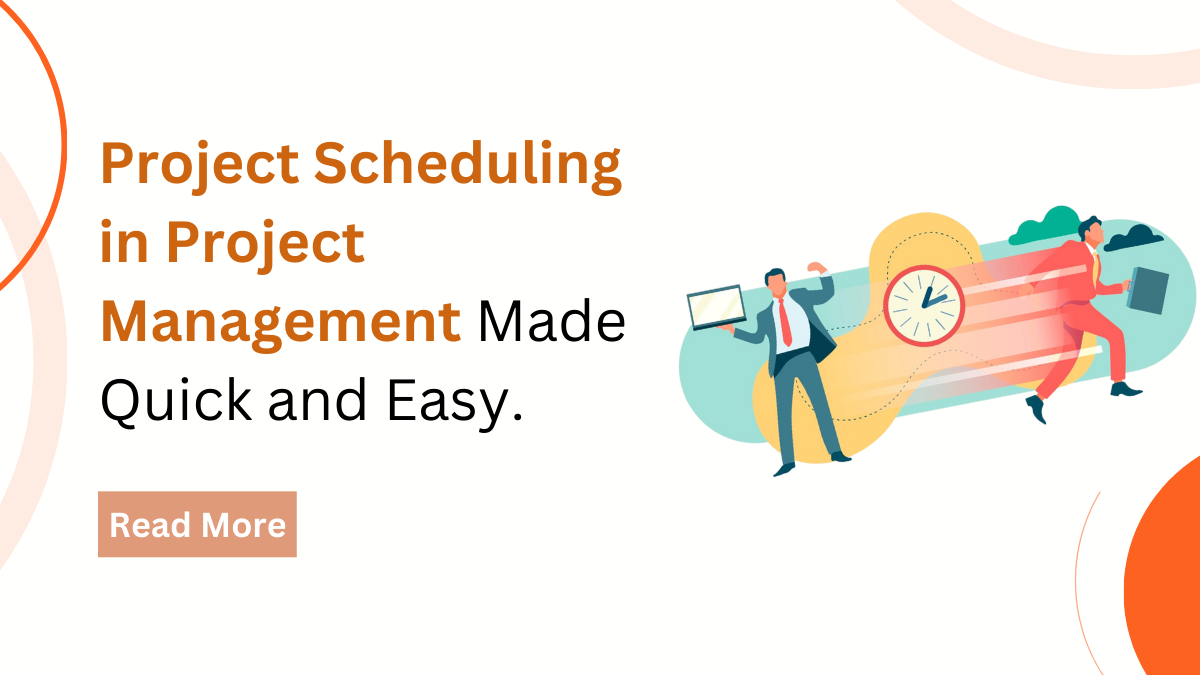 Project Scheduling in Project Management Made Quick and Easy.

Read More